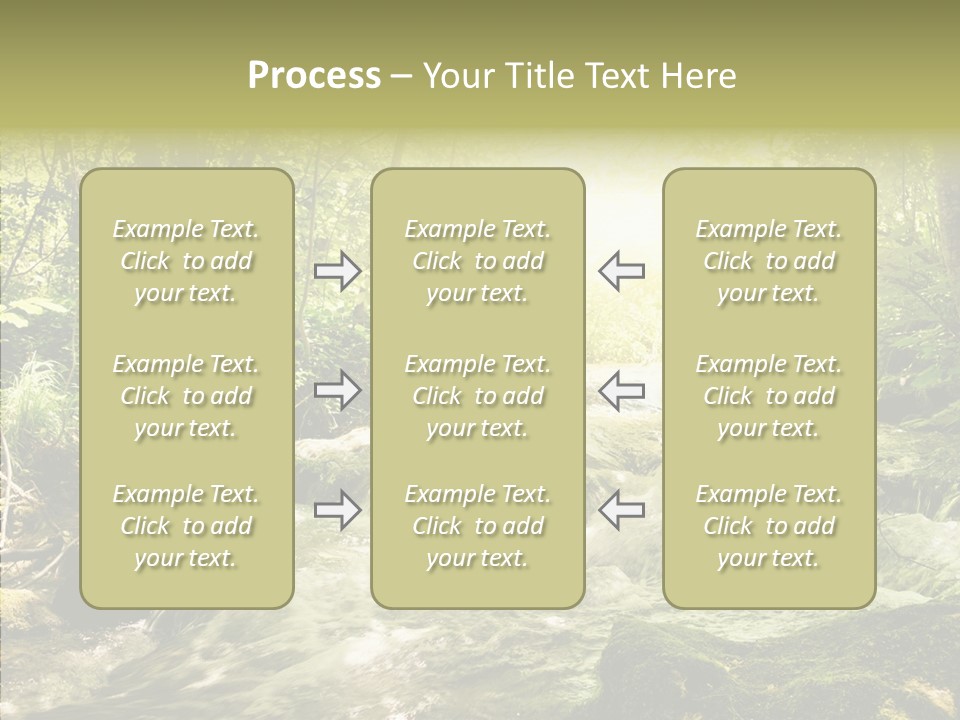 Process – Your Title Text Here

Example Text. Click to add your text.

Example Text. Click to add your text.

Example Text. Click to add your text.

Example Text. Click to add your text.

Example Text. Click to add your text.

Example Text. Click to add your text.

Example Text. Click to add your text.

Example Text. Click to add your text.

Example Text. Click to add your text.